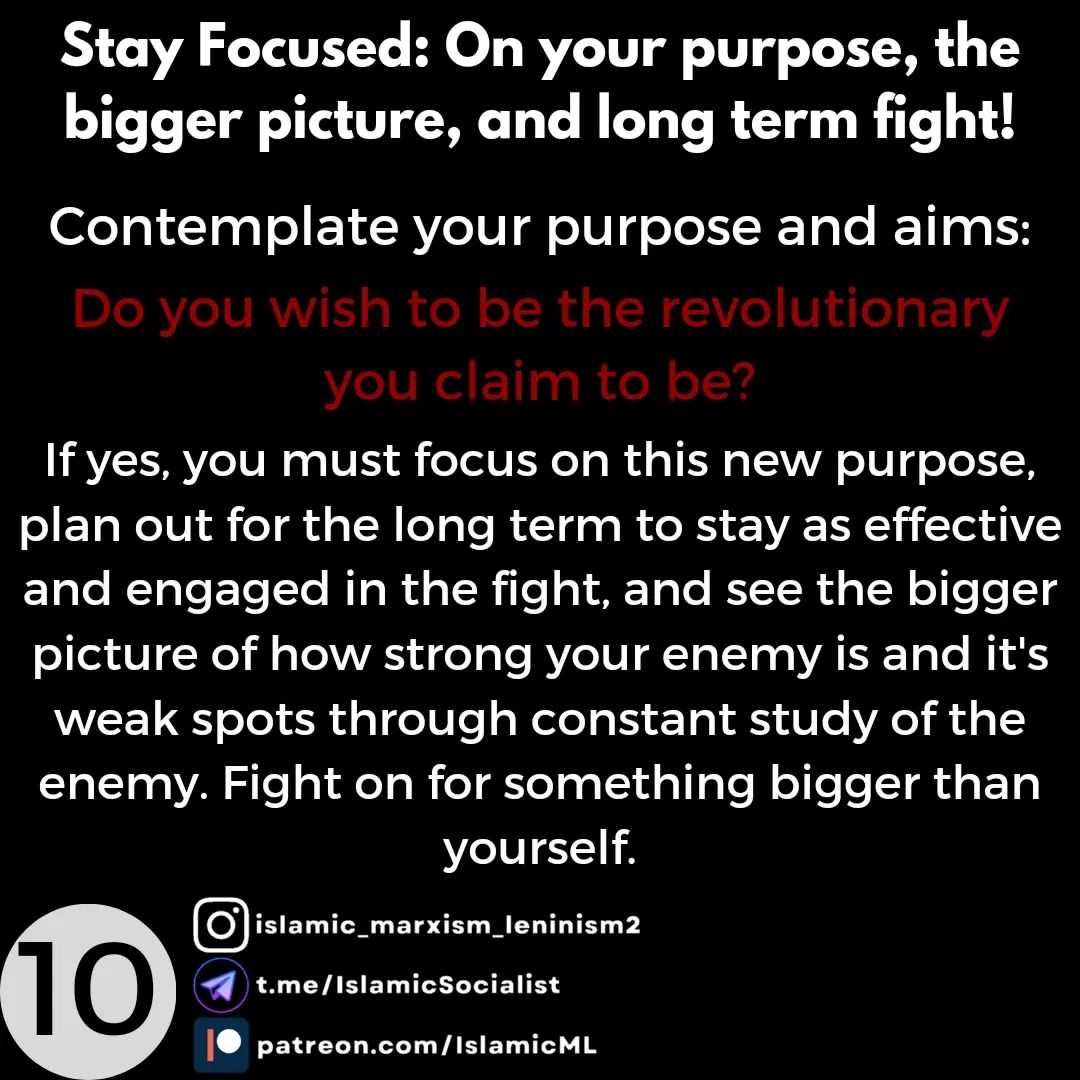 Stay Focused: On your purpose, the bigger picture, and long term fight!

Contemplate your purpose and aims:

Do you wish to be the revolutionary you claim to be?

If yes, you must focus on this new purpose, plan out for the long term to stay as effective and engaged in the fight, and see the bigger picture of how strong your enemy is and it's weak spots through constant study of the enemy. Fight on for something bigger than yourself.

10

islamic_marxism_leninism2
t.me/IslamicSocialist
patreon.com/IslamicML